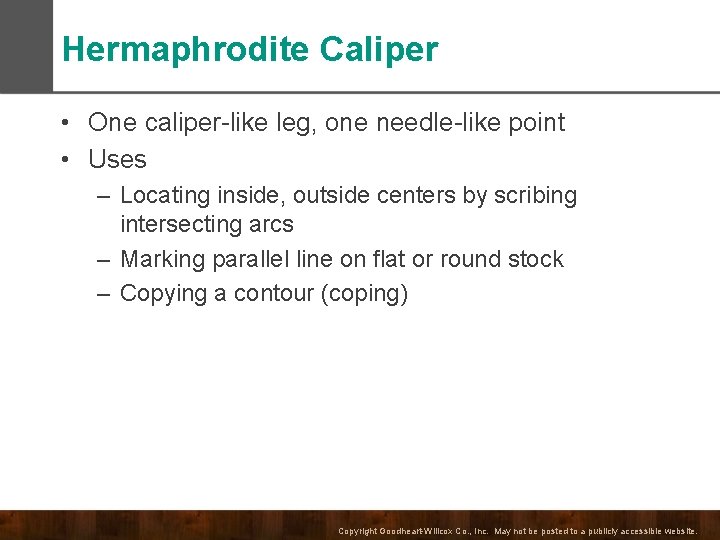 Hermaphrodite Caliper

• One caliper-like leg, one needle-like point
• Uses
– Locating inside, outside centers by scribing intersecting arcs
– Marking parallel line on flat or round stock
– Copying a contour (coping)

Copyright Goodheart-Willcox Co., Inc. May not be posted to a publicly accessible website.